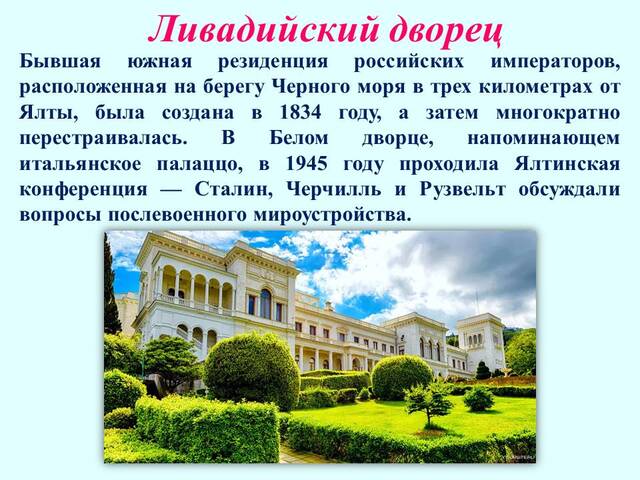 Ливадийский дворец

Бывшая южная резиденция российских императоров, расположенная на берегу Черного моря в трех километрах от Ялты, была создана в 1834 году, а затем многократно перестраивалась. В Белом дворце, напоминающем итальянское палаццо, в 1945 году проходила Ялтинская конференция — Сталин, Черчилль и Рузвельт обсуждали вопросы послевоенного мироустройства.